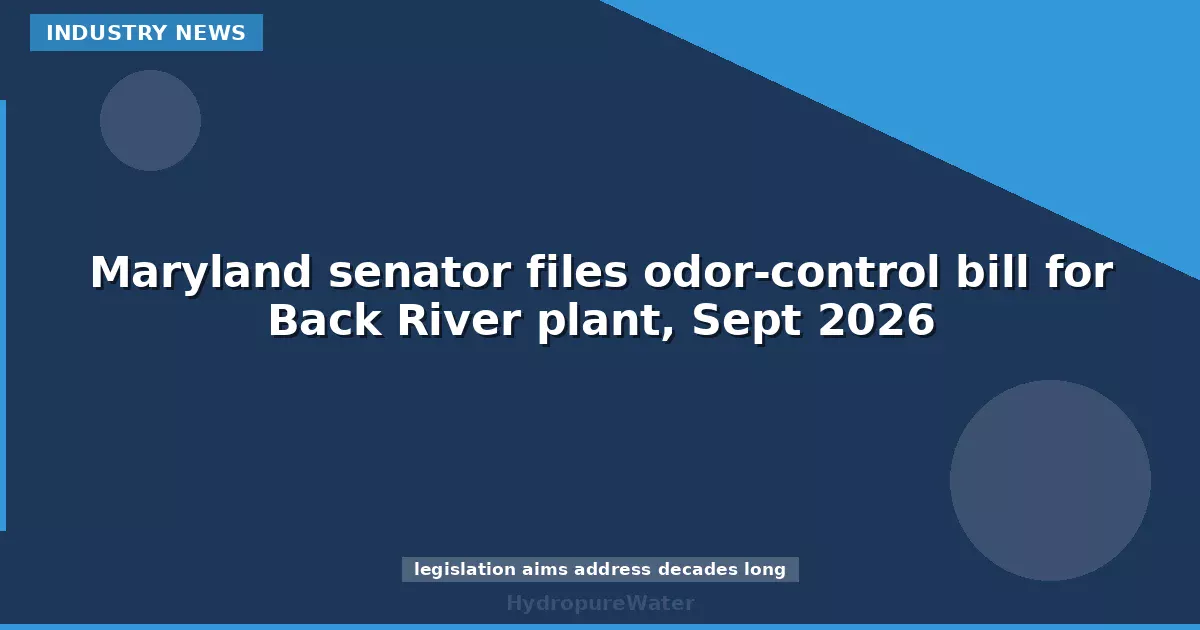 INDUSTRY NEWS

Maryland senator files odor-control bill for Back River plant, Sept 2026

legislation aims address decades long

HydropureWater